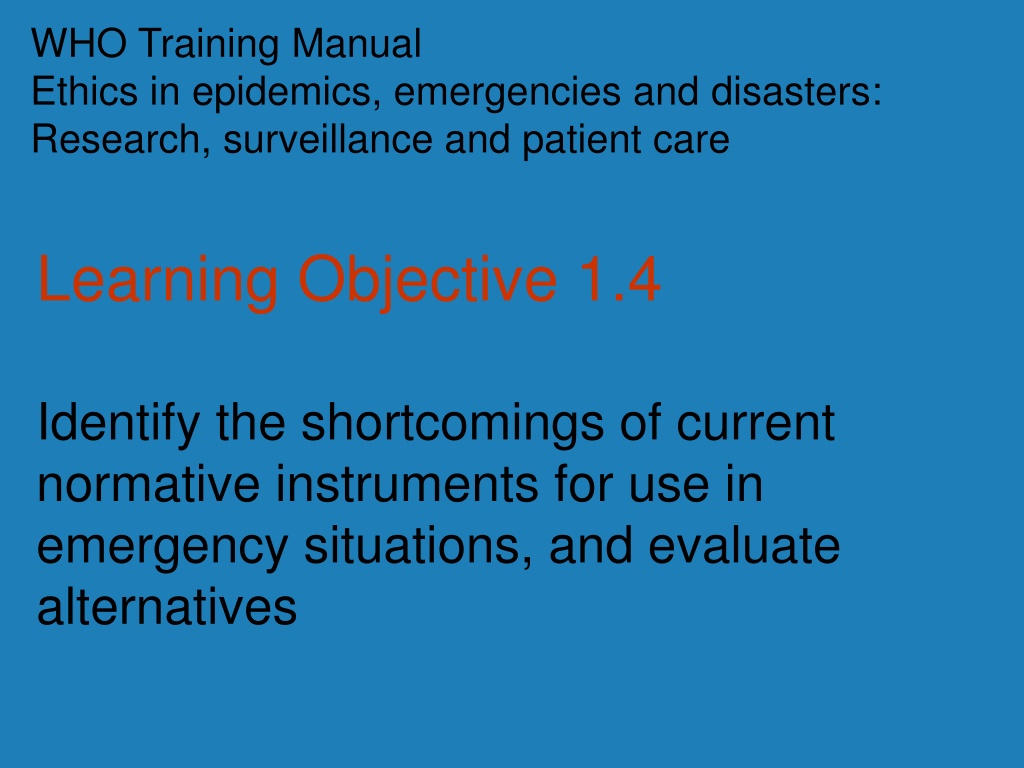 WHO Training Manual
Ethics in epidemics, emergencies and disasters: Research, surveillance and patient care

Learning Objective 1.4

Identify the shortcomings of current normative instruments for use in emergency situations, and evaluate alternatives